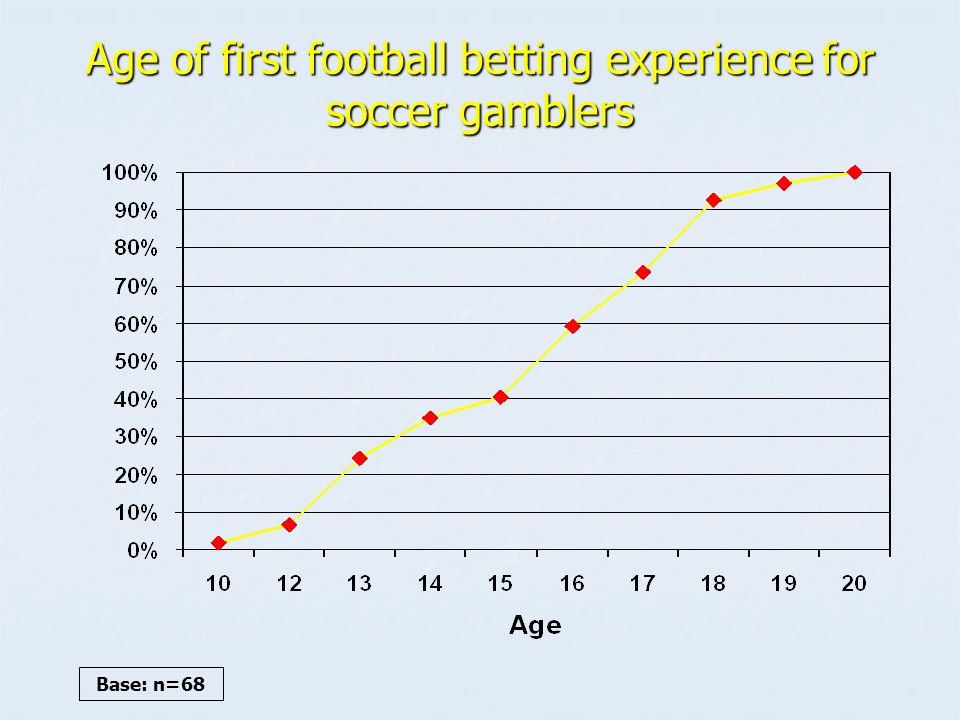 Age of first football betting experience for soccer gamblers

100%
90%
80%
70%
60%
50%
40%
30%
20%
10%
0%

10 12 13 14 15 16 17 18 19 20

Age

Base: n=68